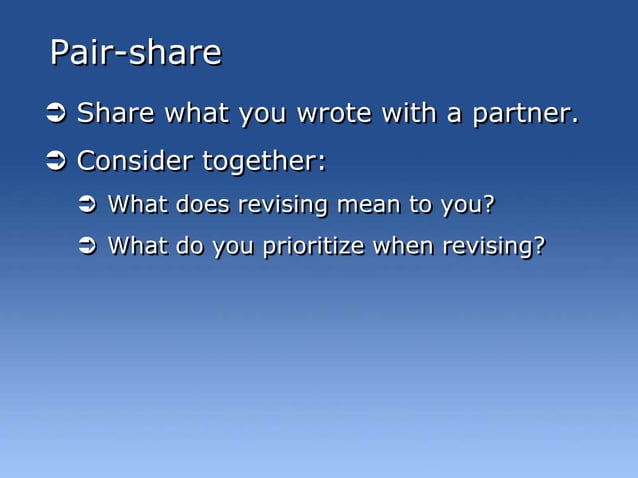 Pair-share

➲ Share what you wrote with a partner.

➲ Consider together:

➲ What does revising mean to you?

➲ What do you prioritize when revising?